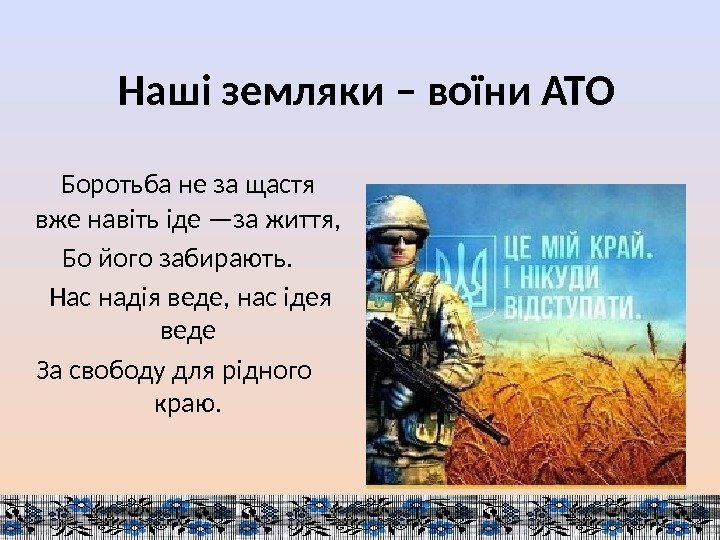 Наші земляки – воїни АТО

Боротьба не за щастя
вже навіть іде —за життя,
Бо його забирають.
Нас надія веде, нас ідея веде
За свободу для рідного краю.

ЦЕ МІЙ КРАЙ.
І НІКУДИ
ВІДСТУПАТИ.